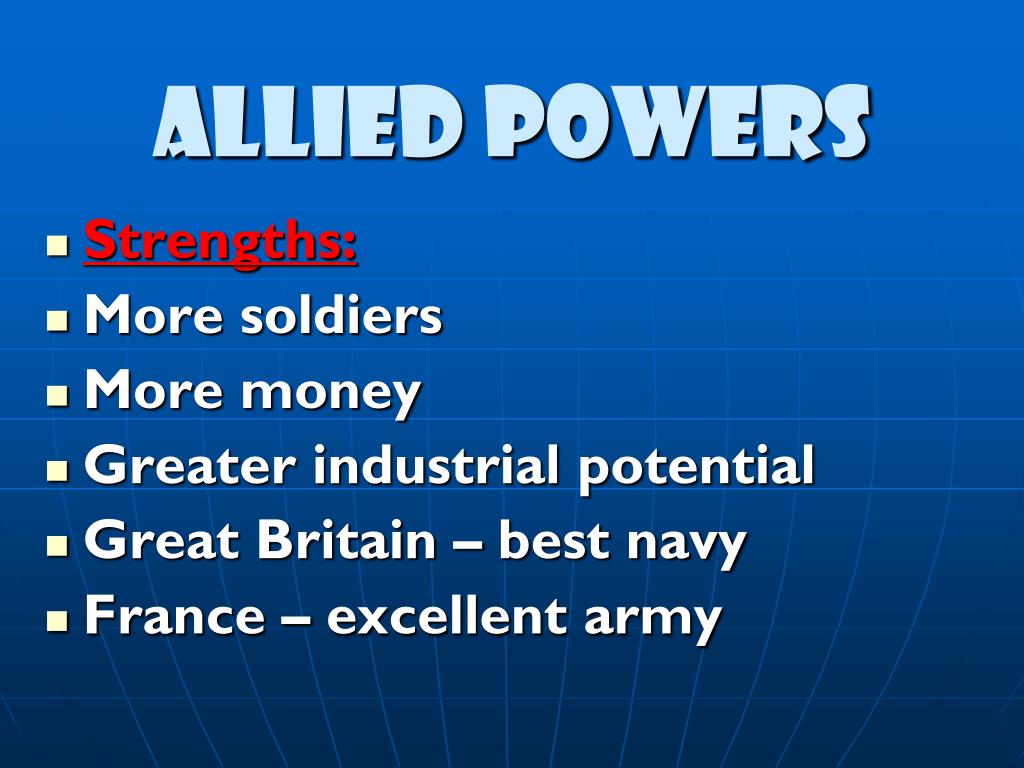 ALLIED POWERS

- Strengths:
- More soldiers
- More money
- Greater industrial potential
- Great Britain – best navy
- France – excellent army